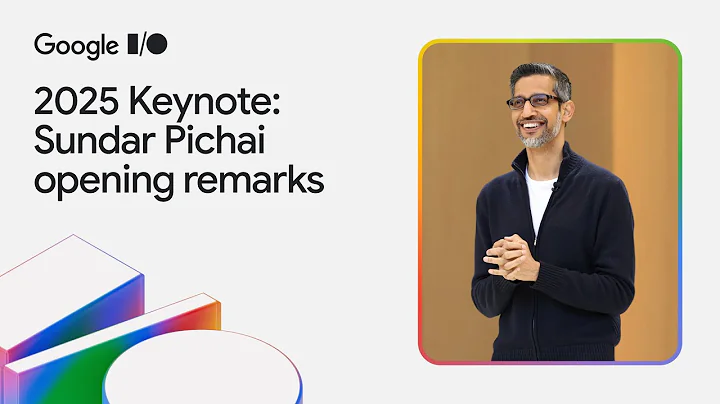 Google I/O

2025 Keynote: Sundar Pichai opening remarks